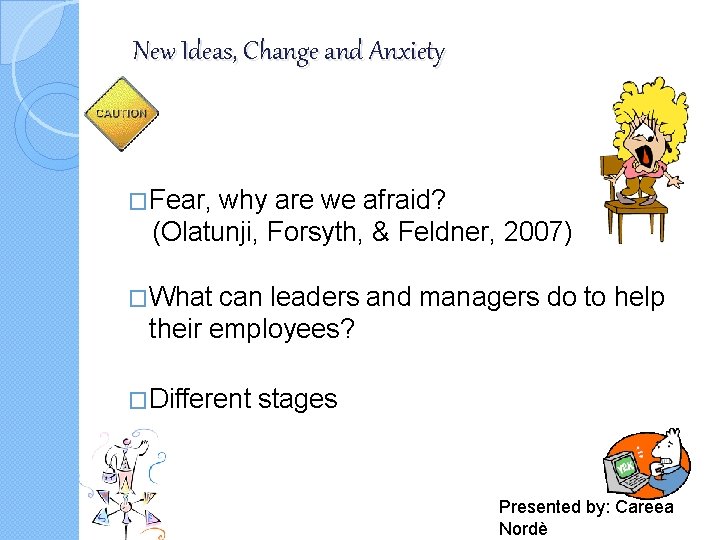 New Ideas, Change and Anxiety

CAUTION

□Fear, why are we afraid?
(Olatunji, Forsyth, & Feldner, 2007)

□What can leaders and managers do to help their employees?

□Different stages

Presented by: Careea Nordè